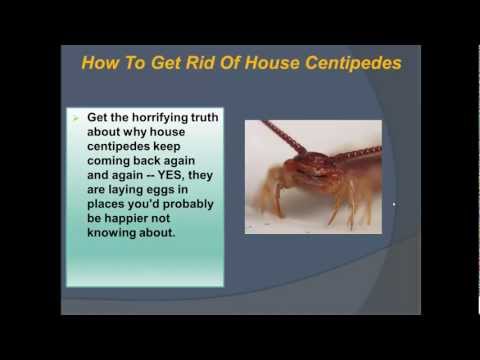 How To Get Rid Of House Centipedes

Get the horrifying truth about why house centipedes keep coming back again and again -- YES, they are laying eggs in places you'd probably be happier not knowing about.